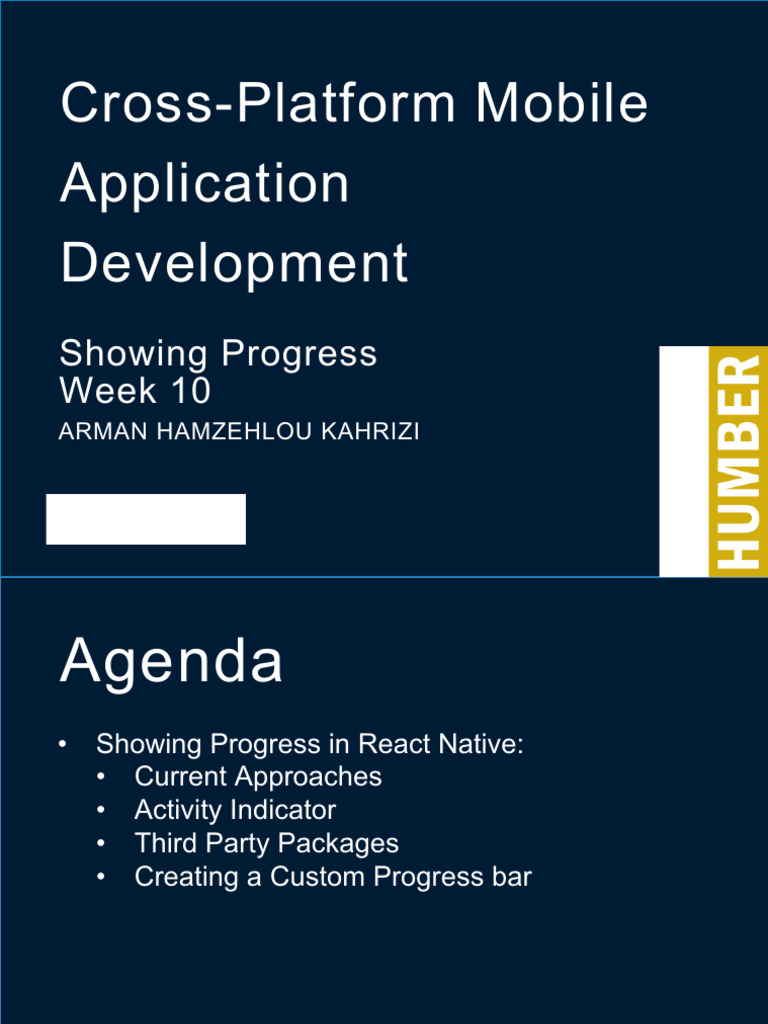 Cross-Platform Mobile Application Development

Showing Progress
Week 10
ARMAN HAMZEHLOU KAHRIZI

HUMBER

Agenda

• Showing Progress in React Native:
  • Current Approaches
  • Activity Indicator
  • Third Party Packages
  • Creating a Custom Progress bar